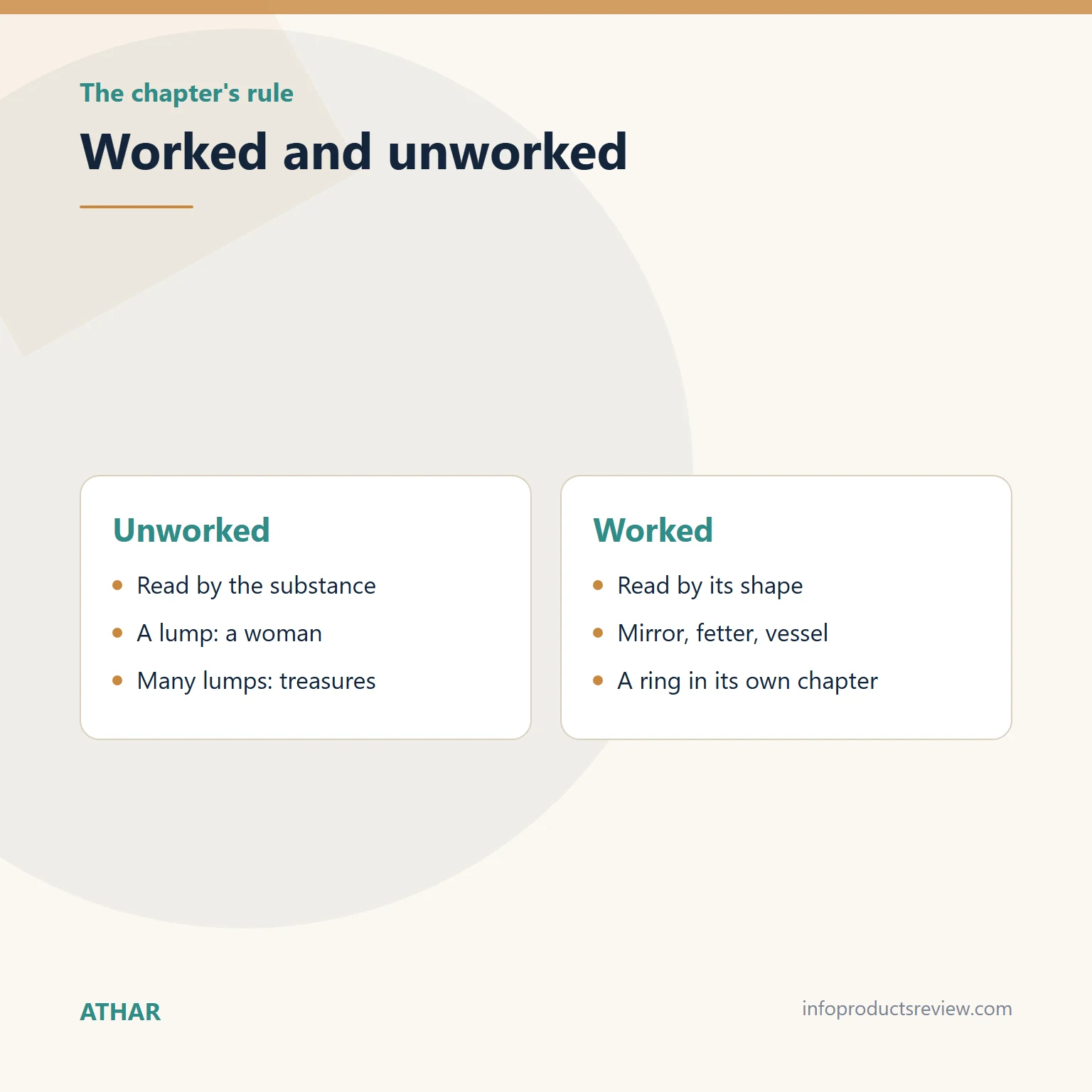 The chapter's rule

Worked and unworked

Unworked

- Read by the substance
- A lump: a woman
- Many lumps: treasures

Worked

- Read by its shape
- Mirror, fetter, vessel
- A ring in its own chapter

ATHAR

infoproductsreview.com